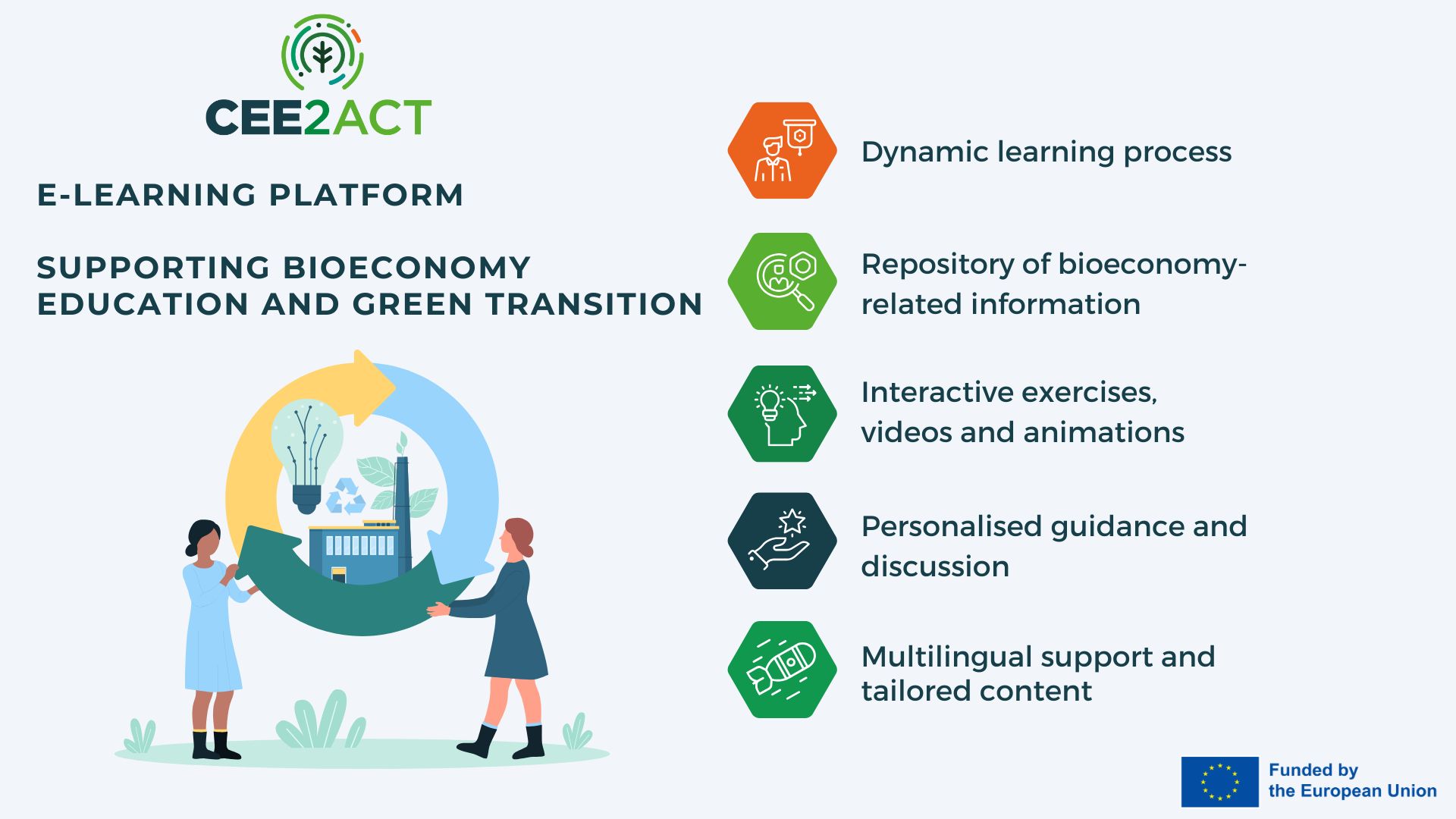 CEE2ACT

E-LEARNING PLATFORM

SUPPORTING BIOECONOMY EDUCATION AND GREEN TRANSITION

Dynamic learning process

Repository of bioeconomy-related information

Interactive exercises, videos and animations

Personalised guidance and discussion

Multilingual support and tailored content

Funded by the European Union